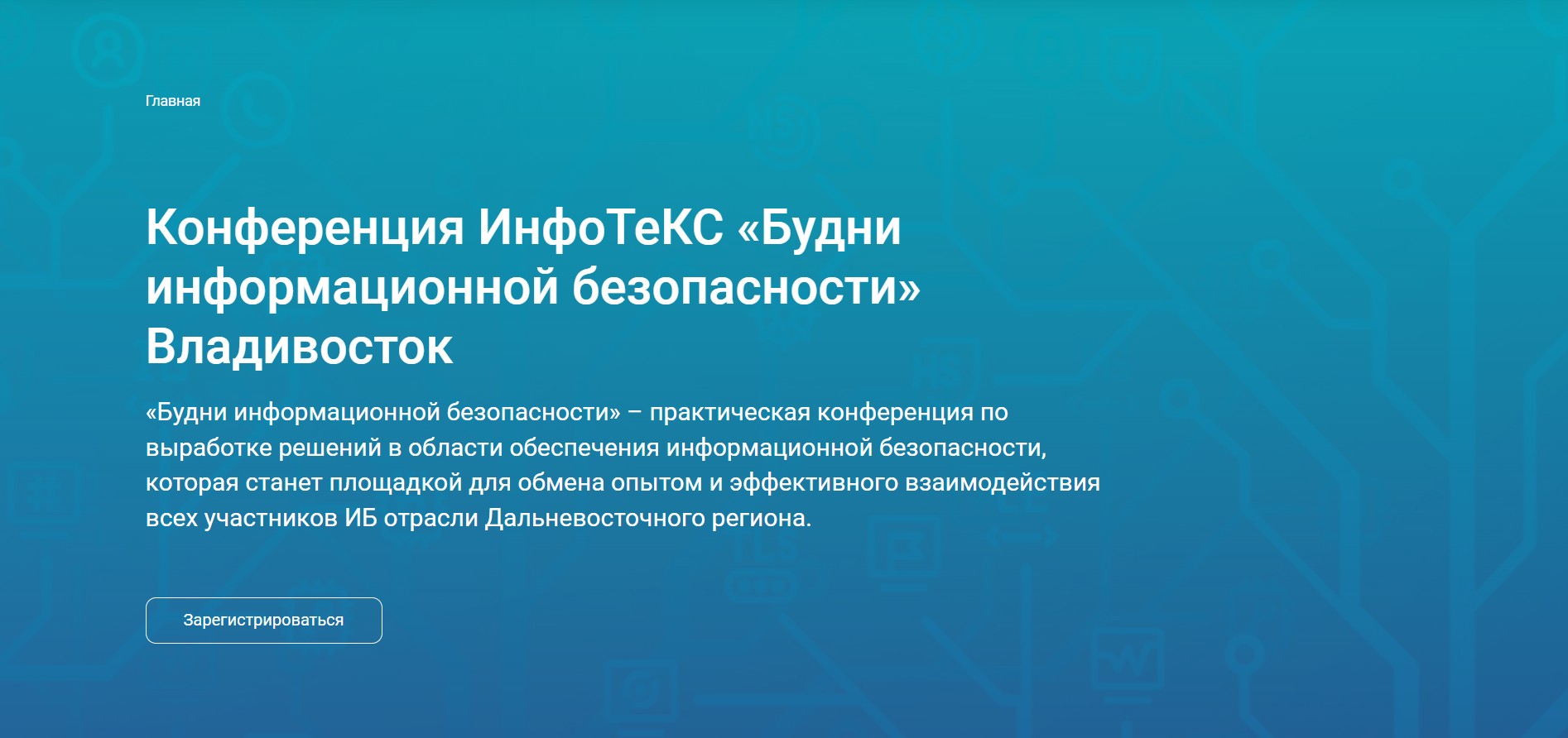 Главная

Конференция ИнфоТеКС «Будни информационной безопасности» Владивосток

«Будни информационной безопасности» – практическая конференция по выработке решений в области обеспечения информационной безопасности, которая станет площадкой для обмена опытом и эффективного взаимодействия всех участников ИБ отрасли Дальневосточного региона.

Зарегистрироваться